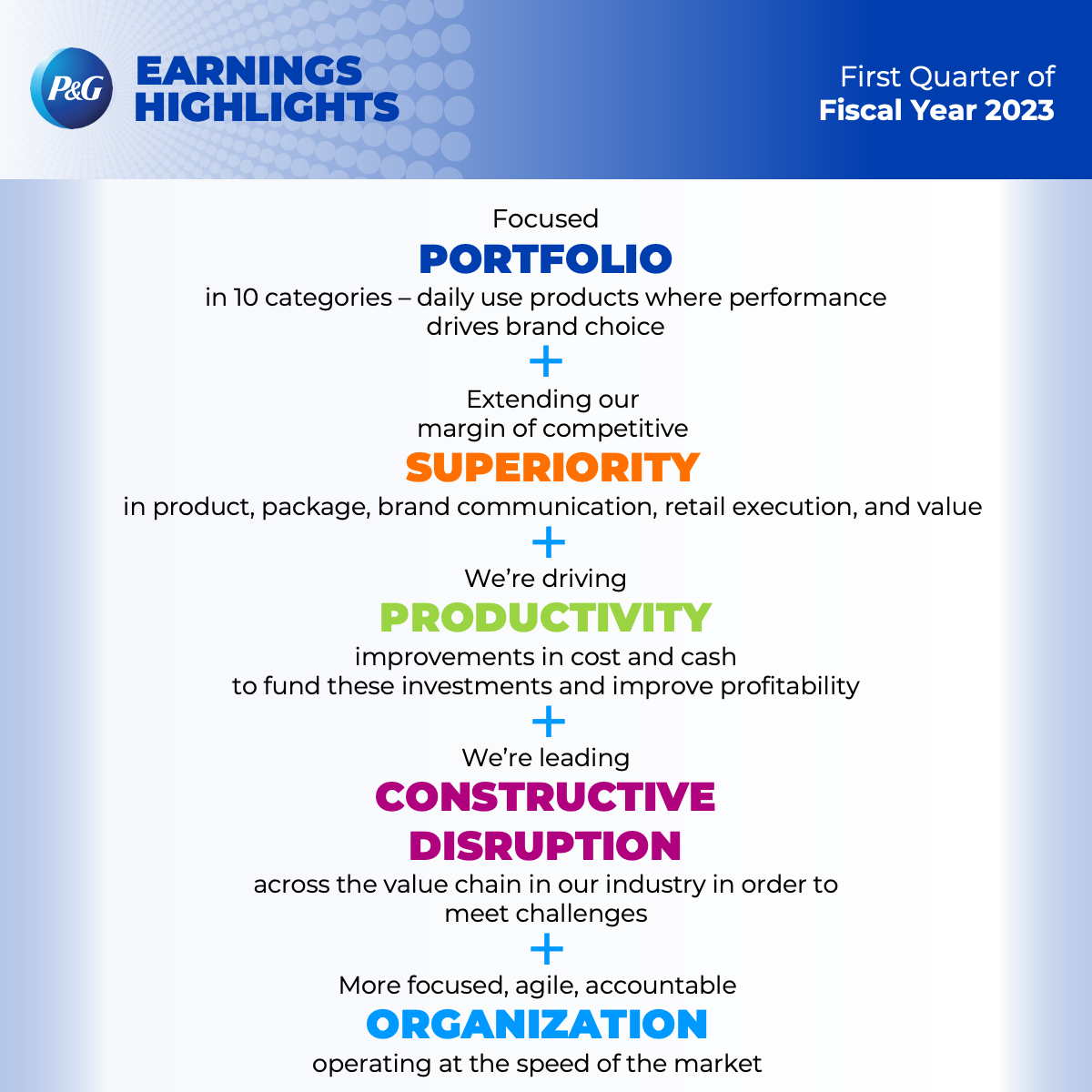 P&G

EARNINGS HIGHLIGHTS

First Quarter of
Fiscal Year 2023

Focused
PORTFOLIO
in 10 categories – daily use products where performance drives brand choice

+

Extending our margin of competitive
SUPERIORITY
in product, package, brand communication, retail execution, and value

+

We're driving
PRODUCTIVITY
improvements in cost and cash to fund these investments and improve profitability

+

We're leading
CONSTRUCTIVE DISRUPTION
across the value chain in our industry in order to meet challenges

+

More focused, agile, accountable
ORGANIZATION
operating at the speed of the market